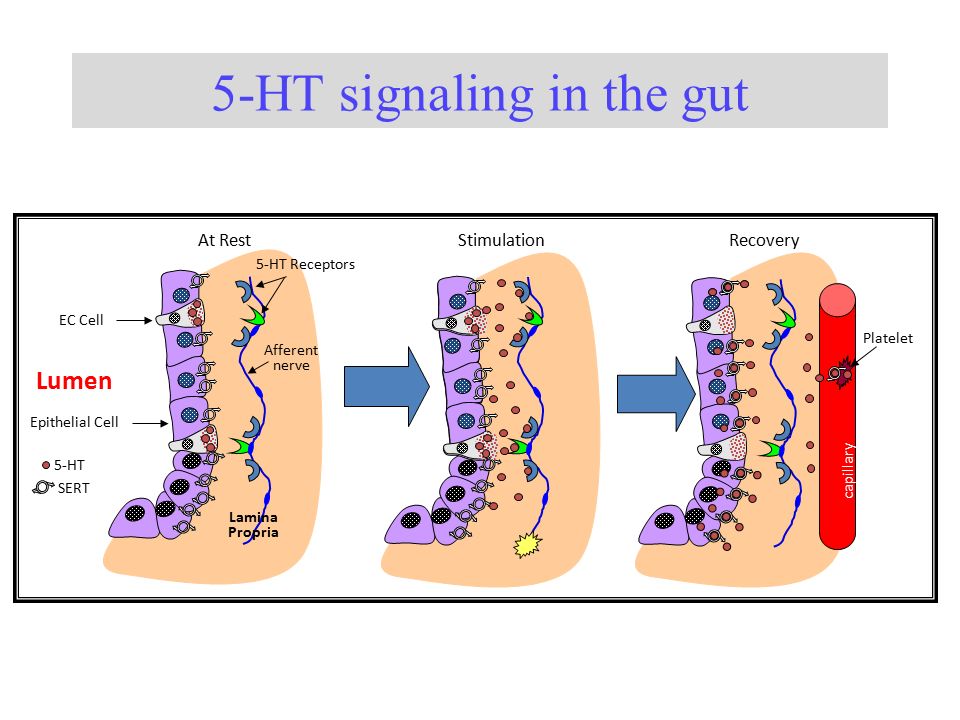 5-HT signaling in the gut

At Rest

5-HT Receptors

EC Cell

Afferent nerve

Lumen

Epithelial Cell

5-HT

SERT

Lamina Propria

Stimulation

Recovery

Platelet

capillary